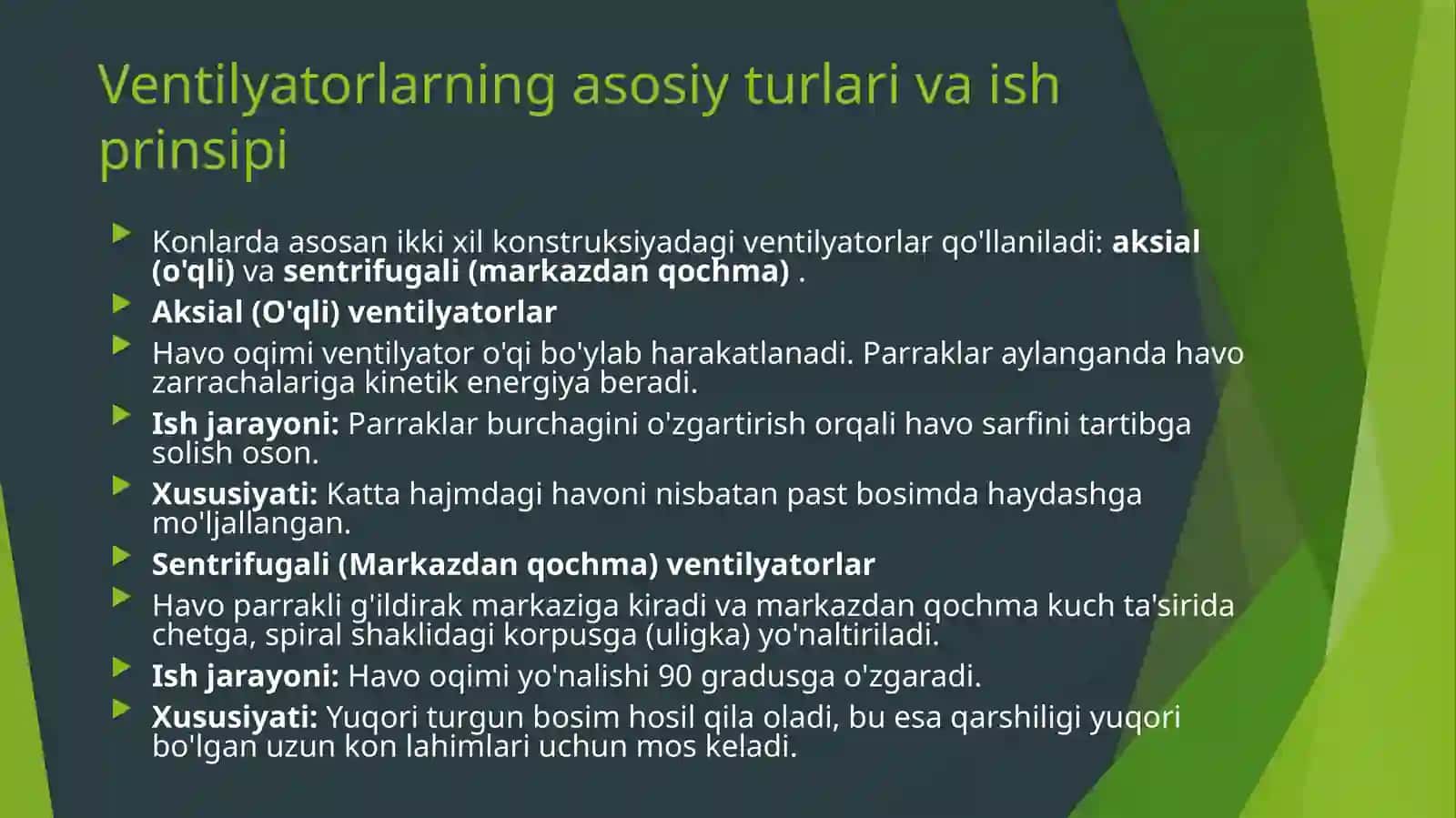 Ventilyatorlarning asosiy turlari va ish prinsipi

Konlarda asosan ikki xil konstruksiyadagi ventilyatorlar qo'llaniladi: aksial (o'qli) va sentrifugali (markazdan qochma) .

Aksial (O'qli) ventilyatorlar

Havo oqimi ventilyator o'qi bo'ylab harakatlanadi. Parraklar aylanganda havo zarrachalariga kinetik energiya beradi.

Ish jarayoni: Parraklar burchagini o'zgartirish orqali havo sarfini tartibga solish oson.

Xususiyati: Katta hajmdagi havoni nisbatan past bosimda haydashga mo'ljallangan.

Sentrifugali (Markazdan qochma) ventilyatorlar

Havo parrakli g'ildirak markaziga kiradi va markazdan qochma kuch ta'sirida chetga, spiral shaklidagi korpusga (uligka) yo'naltiriladi.

Ish jarayoni: Havo oqimi yo'nalishi 90 gradusga o'zgaradi.

Xususiyati: Yuqori turgun bosim hosil qila oladi, bu esa qarshiligi yuqori bo'lgan uzun kon lahimlari uchun mos keladi.